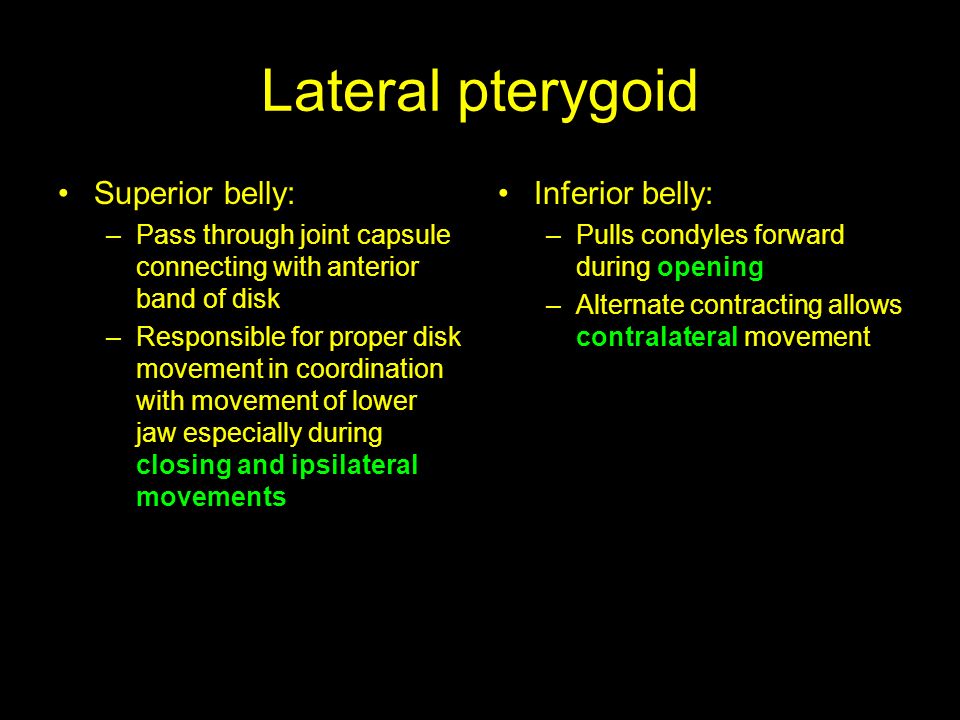 Lateral pterygoid

• Superior belly:
– Pass through joint capsule connecting with anterior band of disk
– Responsible for proper disk movement in coordination with movement of lower jaw especially during closing and ipsilateral movements

• Inferior belly:
– Pulls condyles forward during opening
– Alternate contracting allows contralateral movement